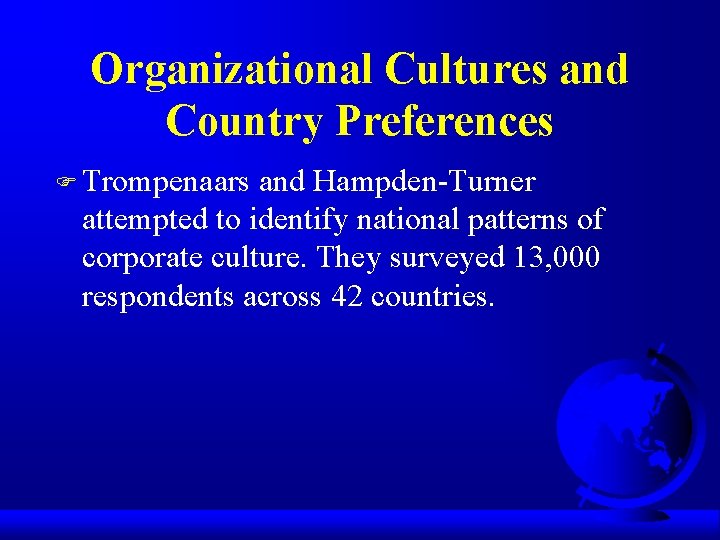 Organizational Cultures and Country Preferences

Trompenaars and Hampden-Turner attempted to identify national patterns of corporate culture. They surveyed 13,000 respondents across 42 countries.